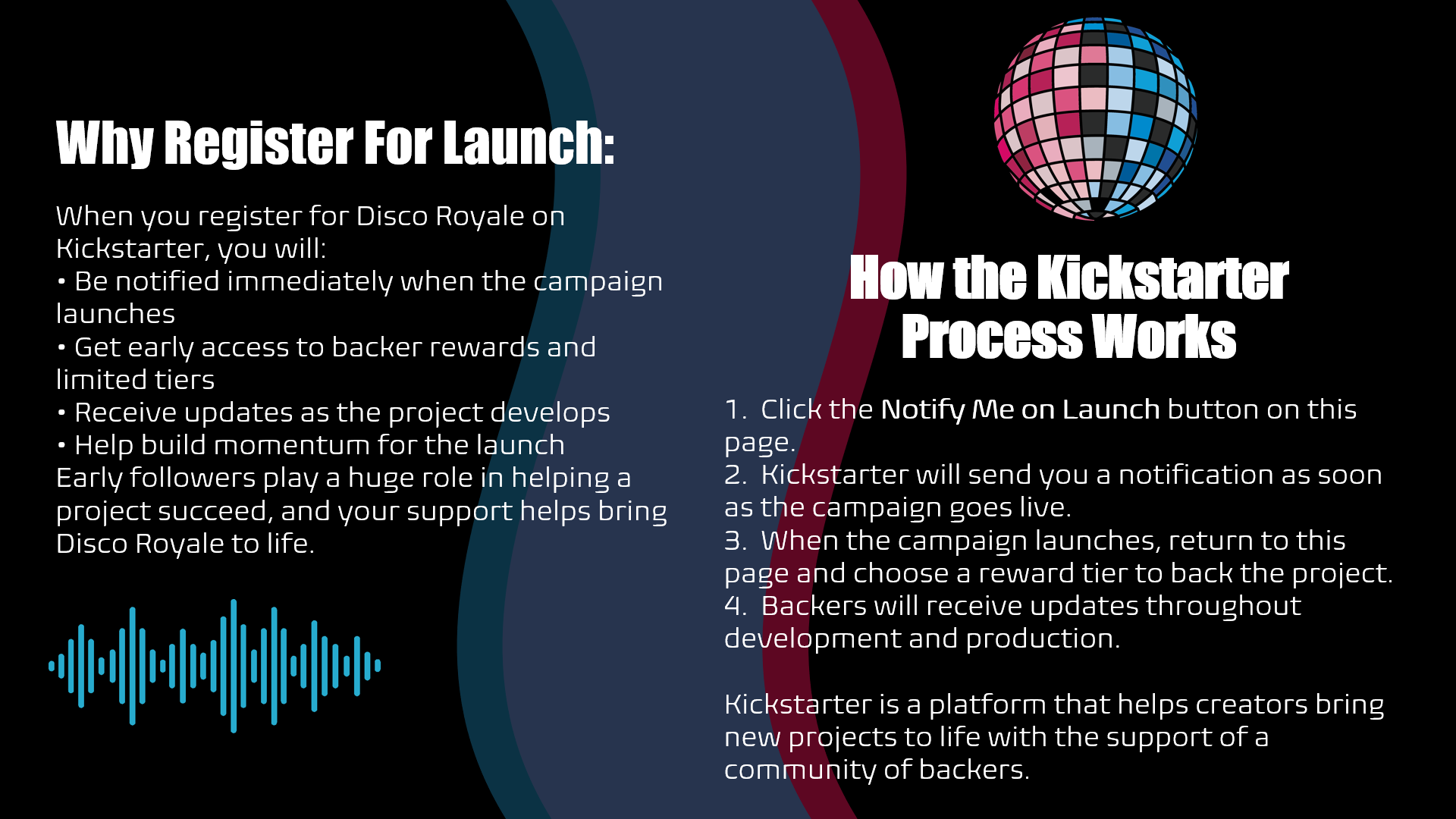 Why Register For Launch:

When you register for Disco Royale on Kickstarter, you will:
• Be notified immediately when the campaign launches
• Get early access to backer rewards and limited tiers
• Receive updates as the project develops
• Help build momentum for the launch
Early followers play a huge role in helping a project succeed, and your support helps bring Disco Royale to life.

How the Kickstarter Process Works

1. Click the Notify Me on Launch button on this page.
2. Kickstarter will send you a notification as soon as the campaign goes live.
3. When the campaign launches, return to this page and choose a reward tier to back the project.
4. Backers will receive updates throughout development and production.

Kickstarter is a platform that helps creators bring new projects to life with the support of a community of backers.